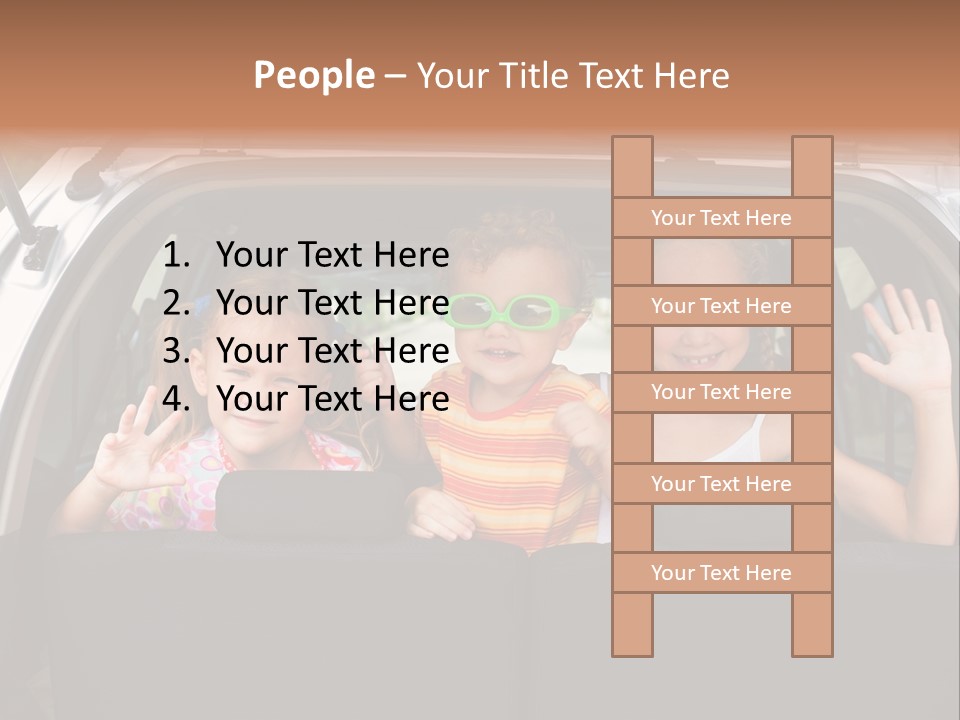 People – Your Title Text Here

1. Your Text Here
2. Your Text Here
3. Your Text Here
4. Your Text Here

Your Text Here
Your Text Here
Your Text Here
Your Text Here
Your Text Here